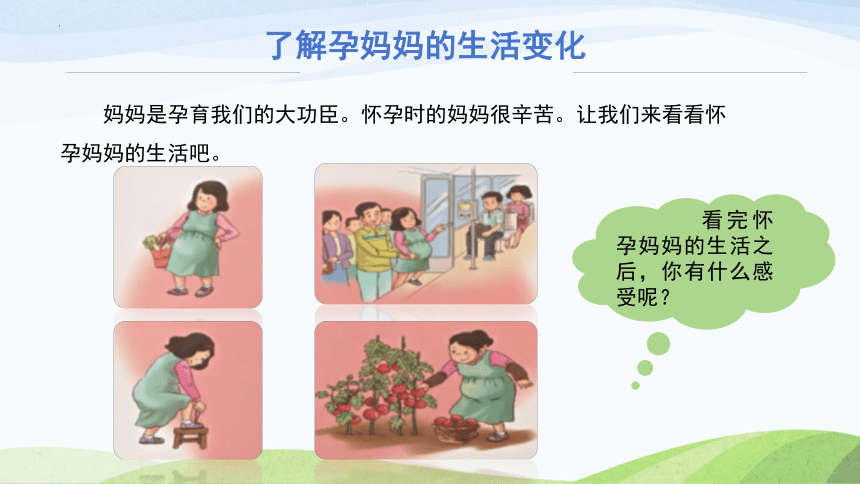 了解孕妈妈的生活变化

妈妈是孕育我们的大功臣。怀孕时的妈妈很辛苦。让我们来看看怀孕妈妈的生活吧。

看完怀孕妈妈的生活之后，你有什么感受呢？